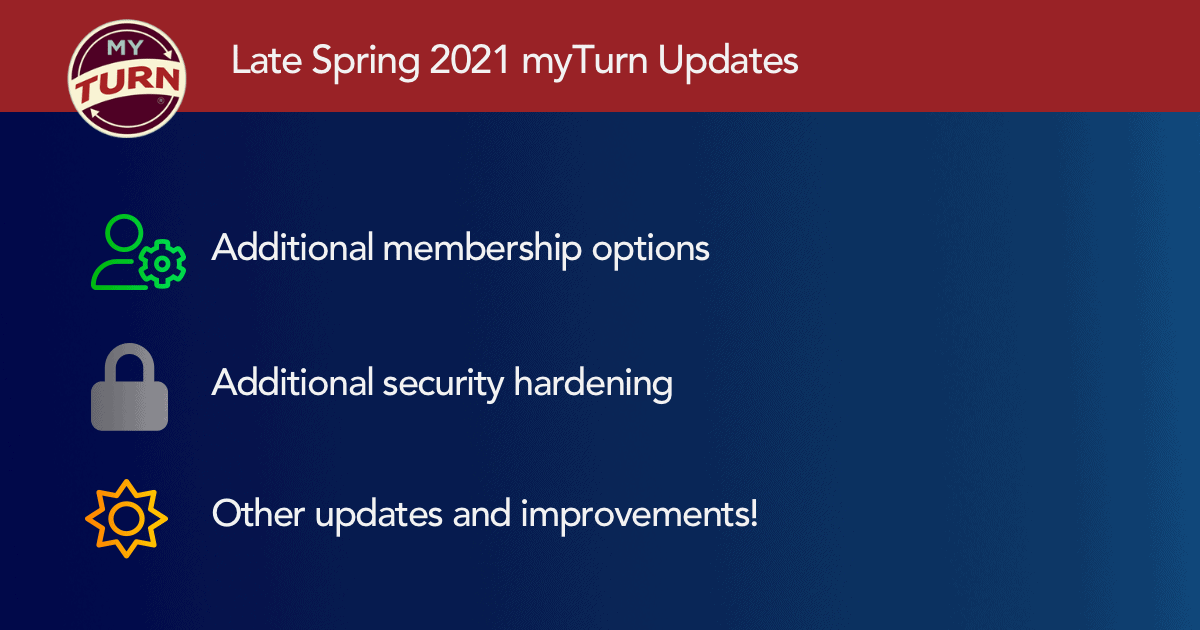 MY TURN

Late Spring 2021 myTurn Updates

Additional membership options

Additional security hardening

Other updates and improvements!